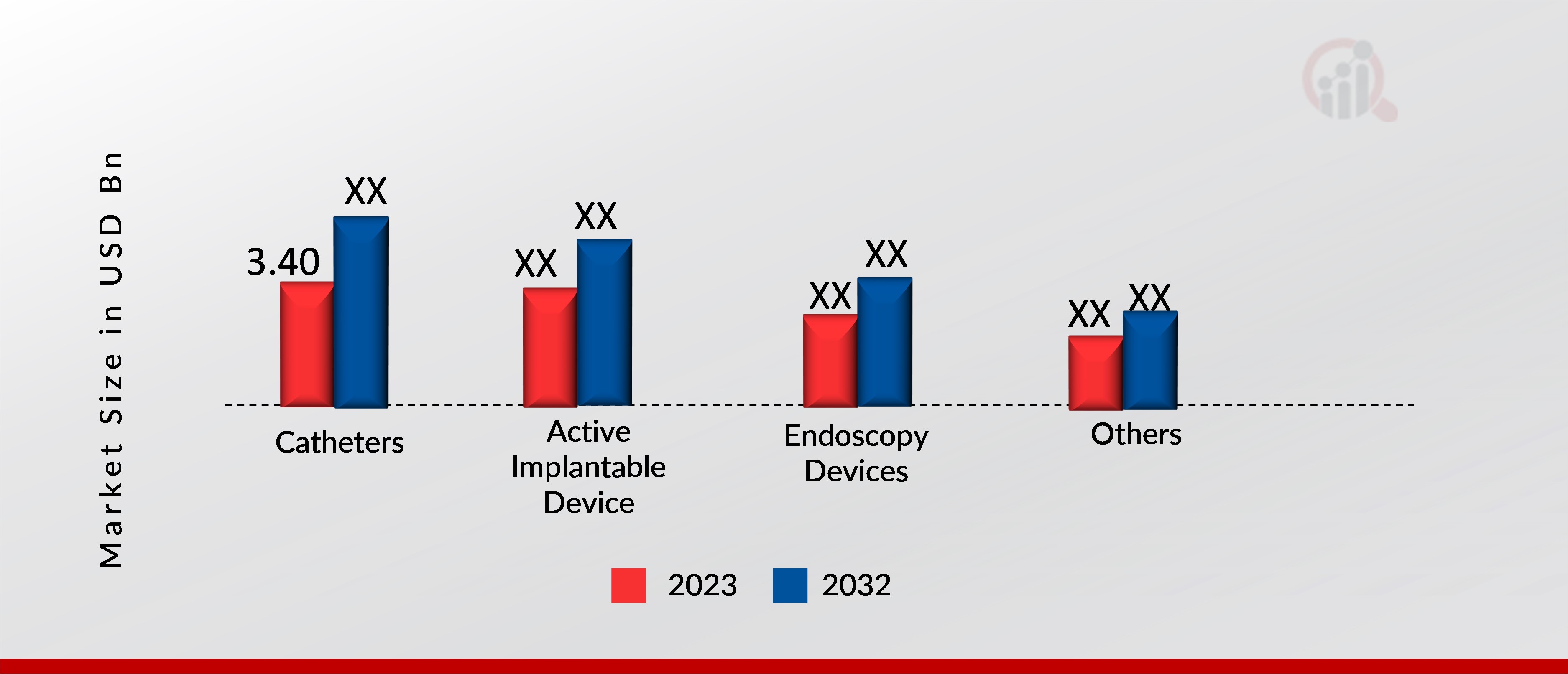 Market Size in USD Bn

3.40
XX
XX
XX
XX
XX
XX
XX

Catheters
Active Implantable Device
Endoscopy Devices
Others

2023
2032